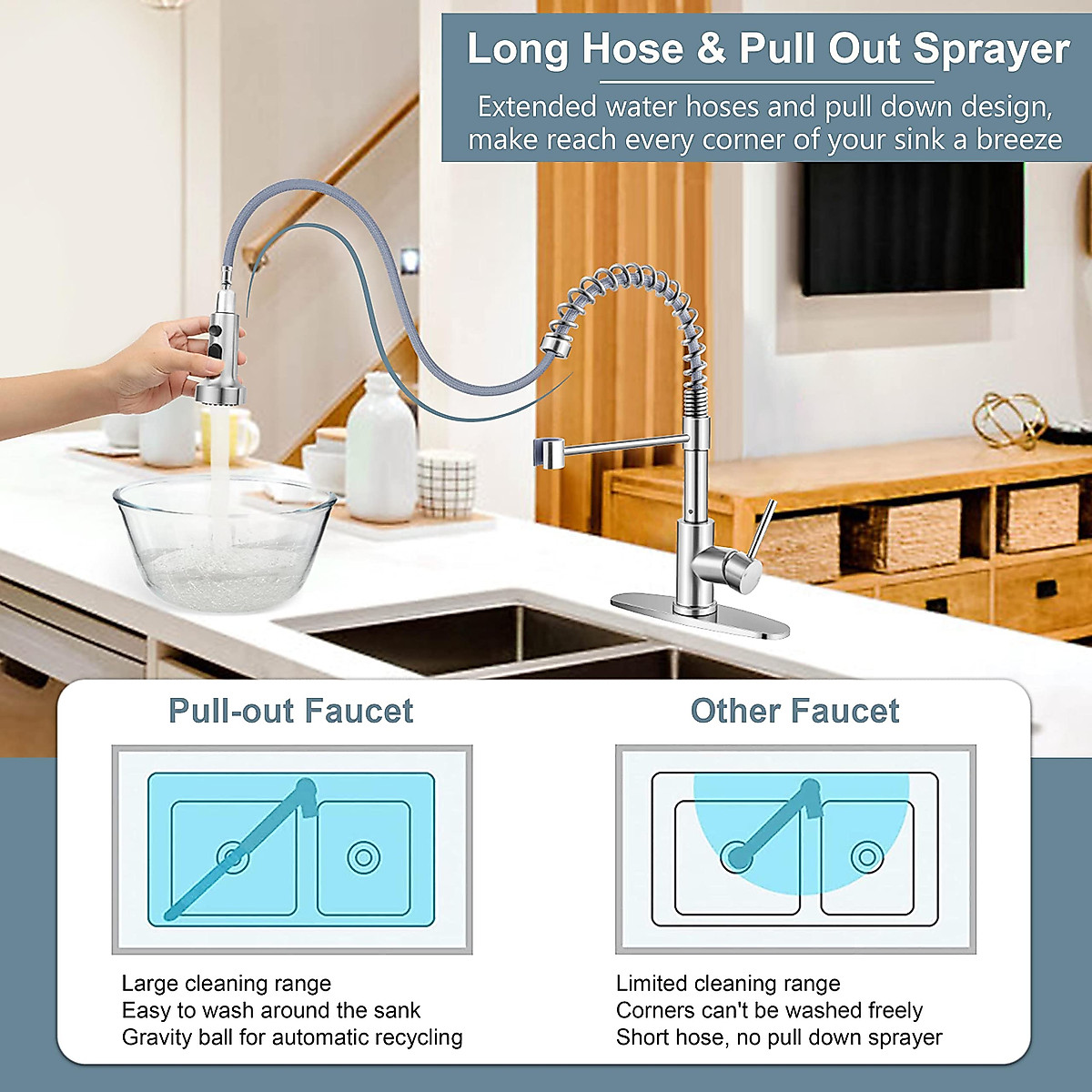 Long Hose & Pull Out Sprayer

Extended water hoses and pull down design, make reach every corner of your sink a breeze

Pull-out Faucet

Large cleaning range
Easy to wash around the sank
Gravity ball for automatic recycling

Other Faucet

Limited cleaning range
Corners can't be washed freely
Short hose, no pull down sprayer